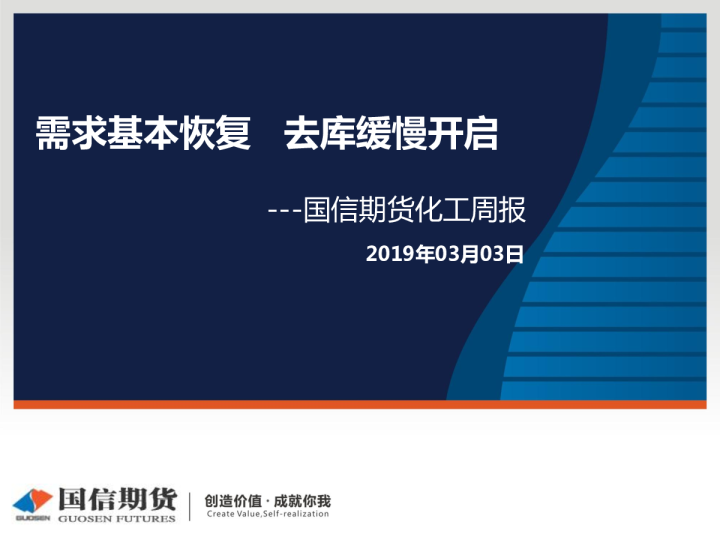 需求基本恢复 去库缓慢开启

---国信期货化工周报

2019年03月03日

GUOSEN 国信期货 GUOSEN FUTURES

创造价值 · 成就你我
Create Value,Self-realization